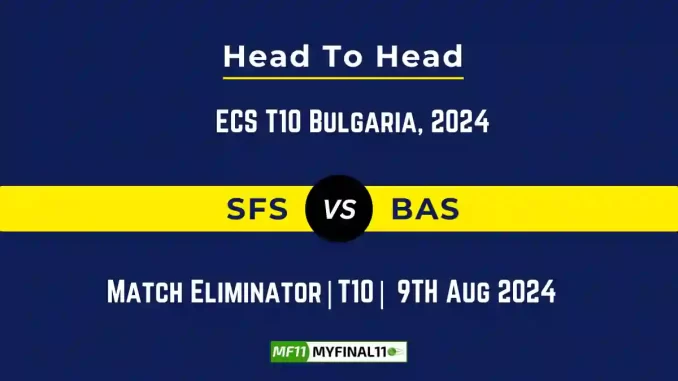 Head To Head

ECS T10 Bulgaria, 2024

SFS VS BAS

Match Eliminator | T10 | 9TH Aug 2024

MF11 MYFINAL11